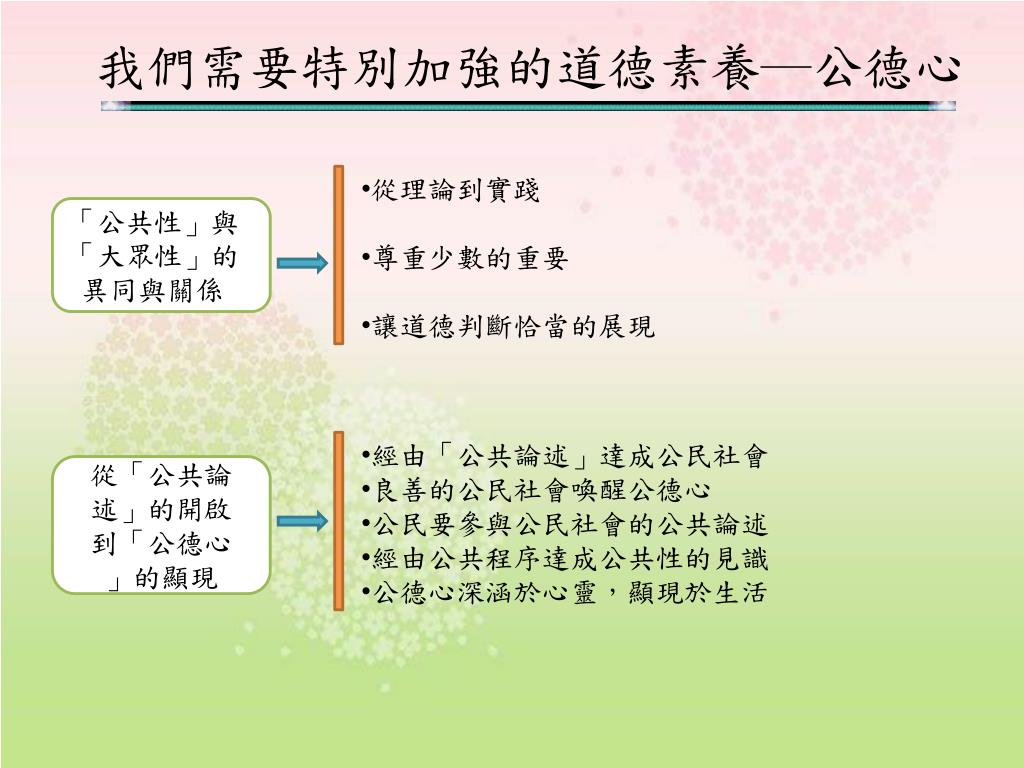 我們需要特別加強的道德素養—公德心

「公共性」與「大眾性」的異同與關係

•從理論到實踐

•尊重少數的重要

•讓道德判斷恰當的展現

從「公共論述」的開啟到「公德心」的顯現

•經由「公共論述」達成公民社會
•良善的公民社會喚醒公德心
•公民要參與公民社會的公共論述
•經由公共程序達成公共性的見識
•公德心深涵於心靈，顯現於生活